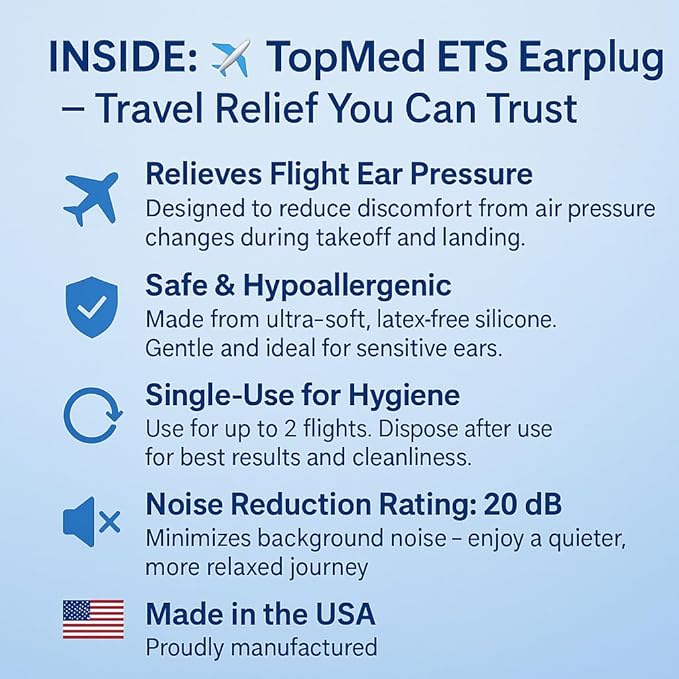 INSIDE: ✈️ TopMed ETS Earplug – Travel Relief You Can Trust

Relieves Flight Ear Pressure
Designed to reduce discomfort from air pressure changes during takeoff and landing.

Safe & Hypoallergenic
Made from ultra-soft, latex-free silicone. Gentle and ideal for sensitive ears.

Single-Use for Hygiene
Use for up to 2 flights. Dispose after use for best results and cleanliness.

Noise Reduction Rating: 20 dB
Minimizes background noise – enjoy a quieter, more relaxed journey

Made in the USA
Proudly manufactured